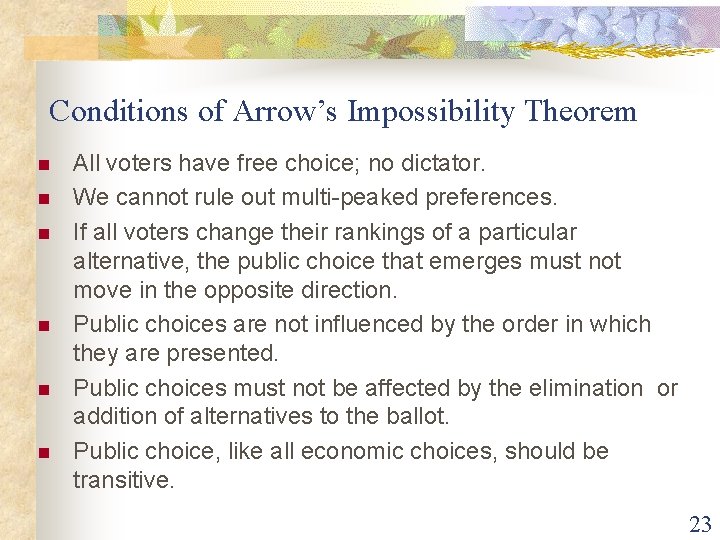 Conditions of Arrow's Impossibility Theorem

- All voters have free choice; no dictator.
- We cannot rule out multi-peaked preferences.
- If all voters change their rankings of a particular alternative, the public choice that emerges must not move in the opposite direction.
- Public choices are not influenced by the order in which they are presented.
- Public choices must not be affected by the elimination or addition of alternatives to the ballot.
- Public choice, like all economic choices, should be transitive.

23